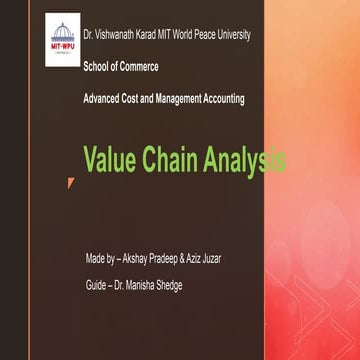 MIT-WPU

Dr. Vishwanath Karad MIT World Peace University

School of Commerce

Advanced Cost and Management Accounting

Value Chain Analysis

Made by – Akshay Pradeep & Aziz Juzar

Guide – Dr. Manisha Shedge